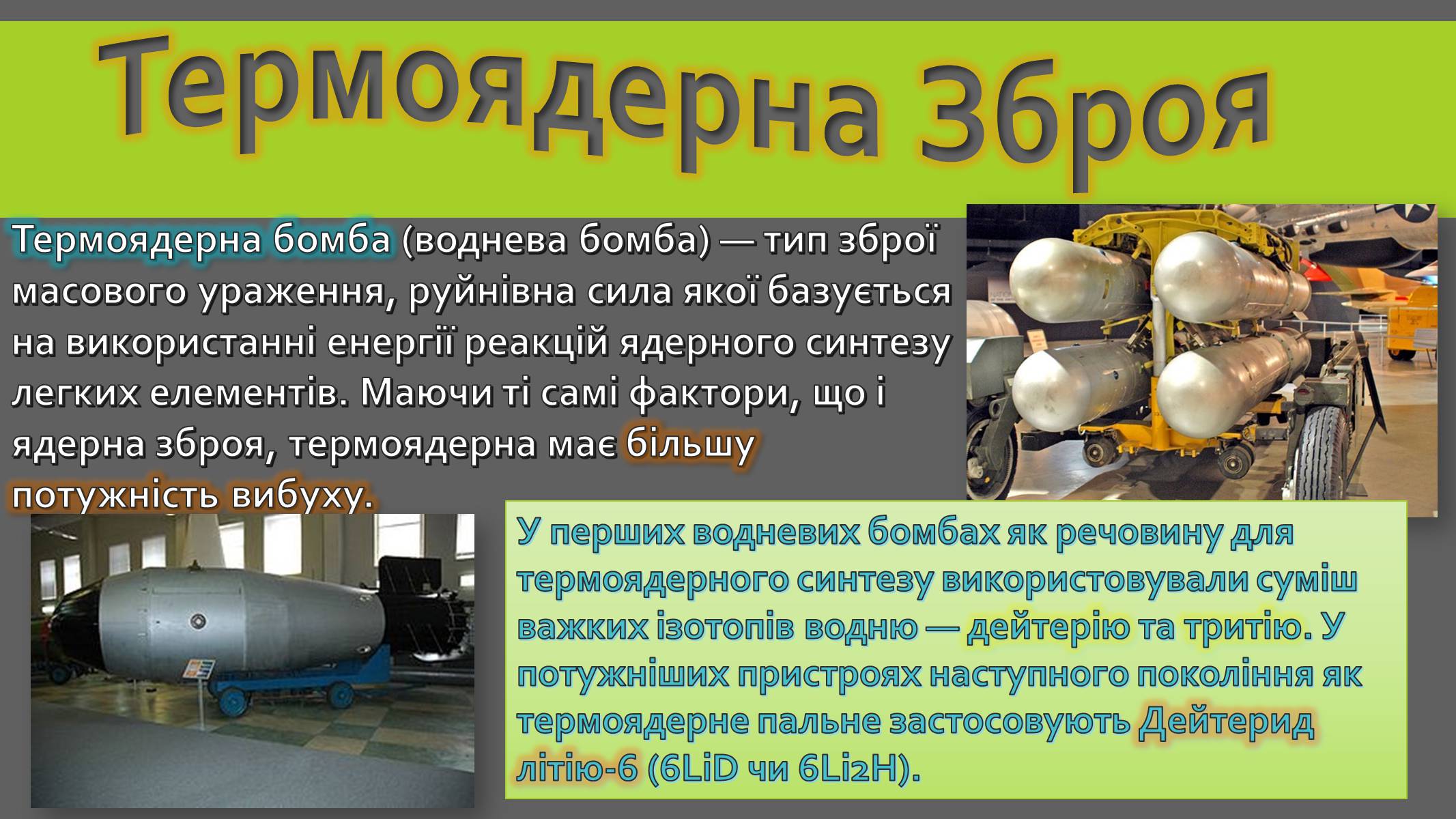 Термоядерна Зброя

Термоядерна бомба (воднева бомба) — тип зброї масового ураження, руйнівна сила якої базується на використанні енергії реакцій ядерного синтезу легких елементів. Маючи ті самі фактори, що і ядерна зброя, термоядерна має більшу потужність вибуху.

У перших водневих бомбах як речовину для термоядерного синтезу використовували суміш важких ізотопів водню — дейтерію та тритію. У потужніших пристроях наступного покоління як термоядерне пальне застосовують Дейтерид літію-6 (6LiD чи 6Li2H).